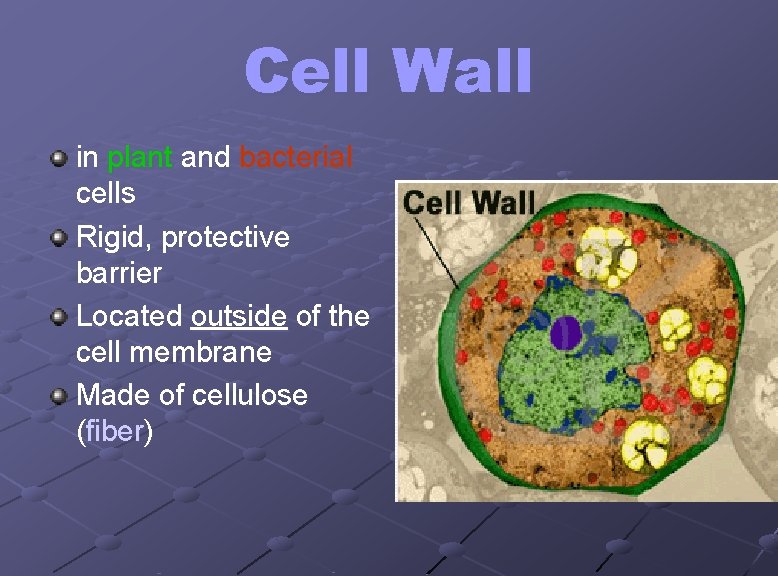 Cell Wall

in plant and bacterial cells

Rigid, protective barrier

Located outside of the cell membrane

Made of cellulose (fiber)

Cell Wall